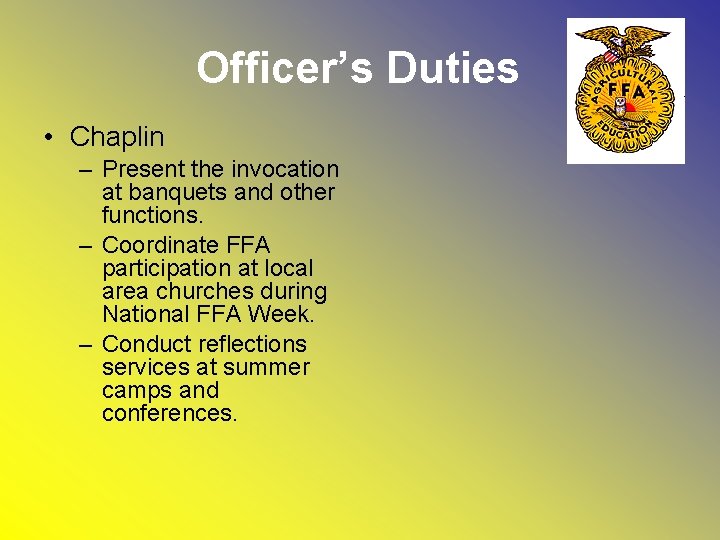 Officer's Duties

AGRICULTURAL FFA EDUCATION

• Chaplin
– Present the invocation at banquets and other functions.
– Coordinate FFA participation at local area churches during National FFA Week.
– Conduct reflections services at summer camps and conferences.